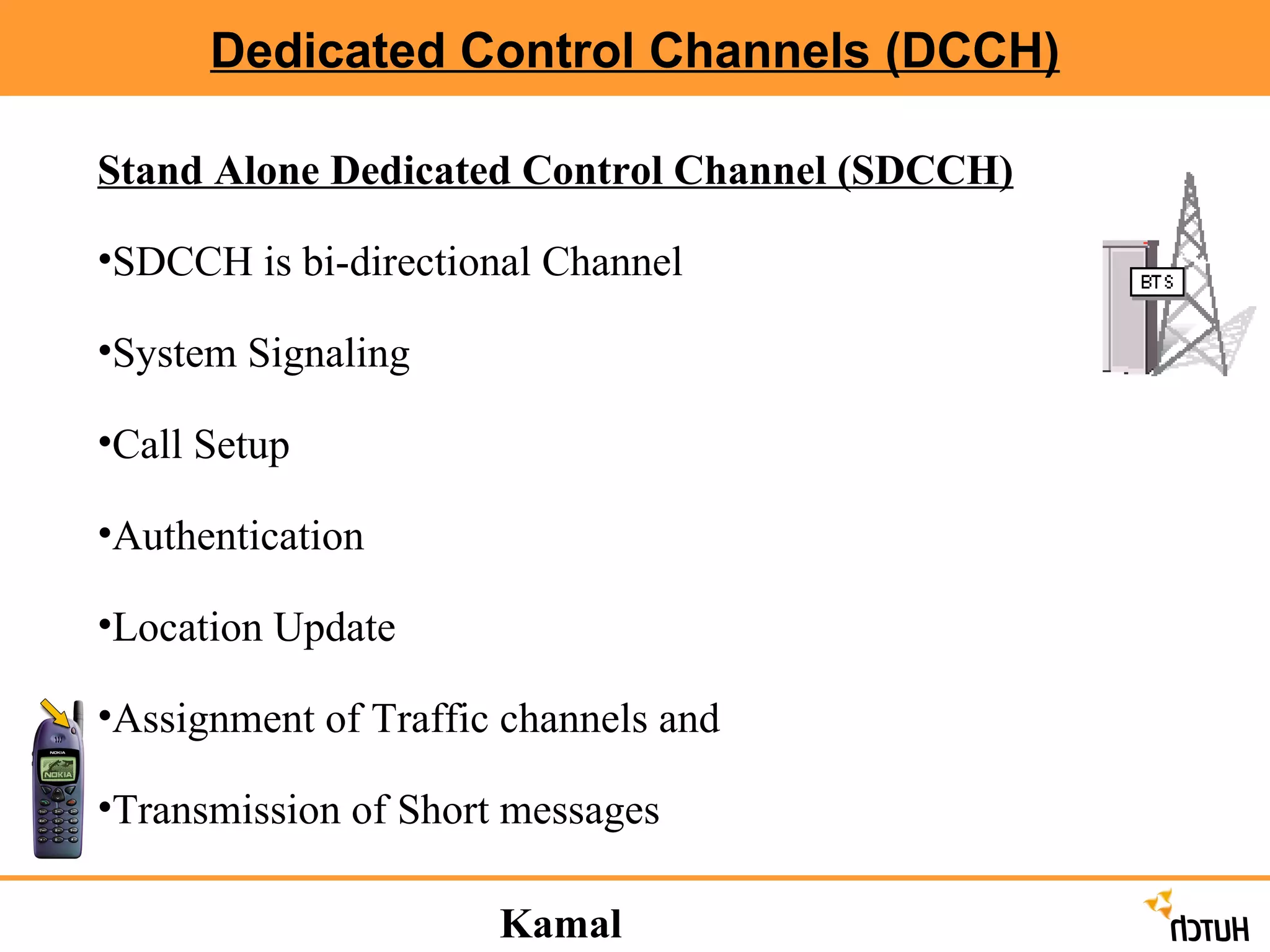 Dedicated Control Channels (DCCH)

Stand Alone Dedicated Control Channel (SDCCH)

•SDCCH is bi-directional Channel

•System Signaling

•Call Setup

•Authentication

•Location Update

•Assignment of Traffic channels and

•Transmission of Short messages

BTS

NOKIA

NOKIA

Kamal

HUTCH